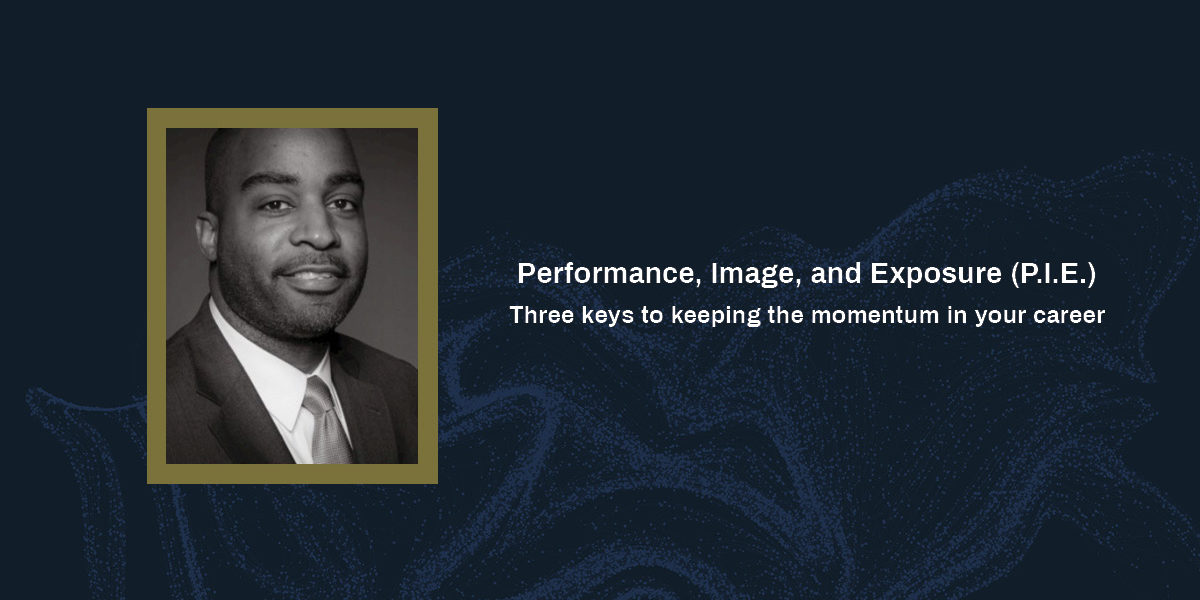 Performance, Image, and Exposure (P.I.E.)
Three keys to keeping the momentum in your career